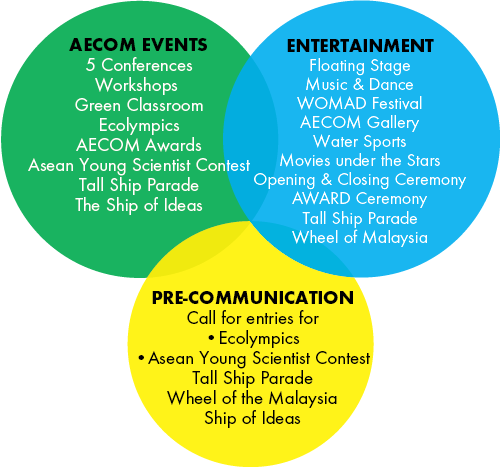 AECOM EVENTS
5 Conferences
Workshops
Green Classroom
Ecolympics
AECOM Awards
Asean Young Scientist Contest
Tall Ship Parade
The Ship of Ideas

ENTERTAINMENT
Floating Stage
Music & Dance
WOMAD Festival
AECOM Gallery
Water Sports
Movies under the Stars
Opening & Closing Ceremony
AWARD Ceremony
Tall Ship Parade
Wheel of Malaysia

PRE-COMMUNICATION
Call for entries for
• Ecolympics
• Asean Young Scientist Contest
Tall Ship Parade
Wheel of the Malaysia
Ship of Ideas